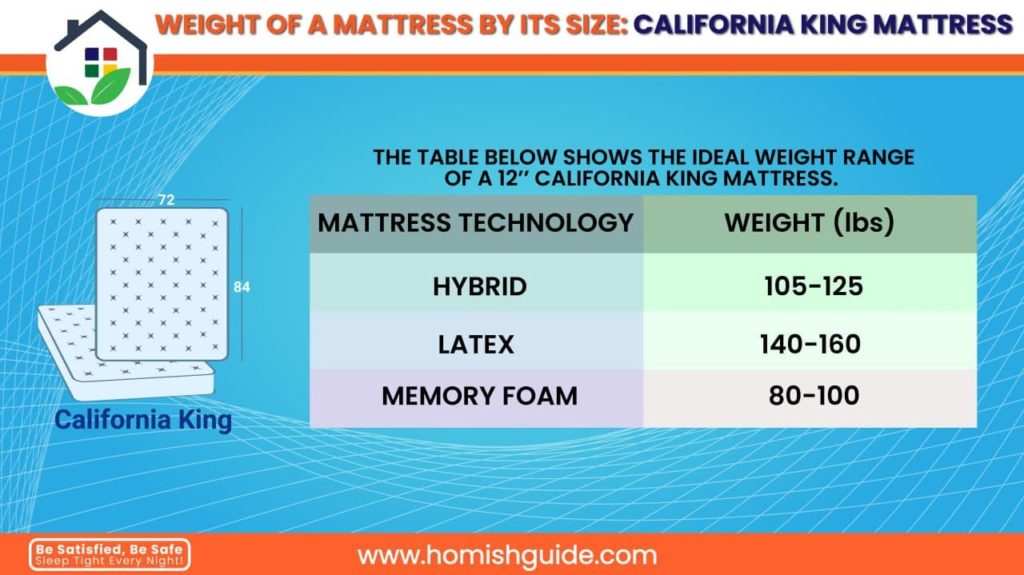 WEIGHT OF A MATTRESS BY ITS SIZE: CALIFORNIA KING MATTRESS

72

84

California King

THE TABLE BELOW SHOWS THE IDEAL WEIGHT RANGE OF A 12'' CALIFORNIA KING MATTRESS.

| MATTRESS TECHNOLOGY | WEIGHT (lbs) |
|---|---|
| HYBRID | 105-125 |
| LATEX | 140-160 |
| MEMORY FOAM | 80-100 |

Be Satisfied, Be Safe
Sleep Tight Every Night!

www.homishguide.com